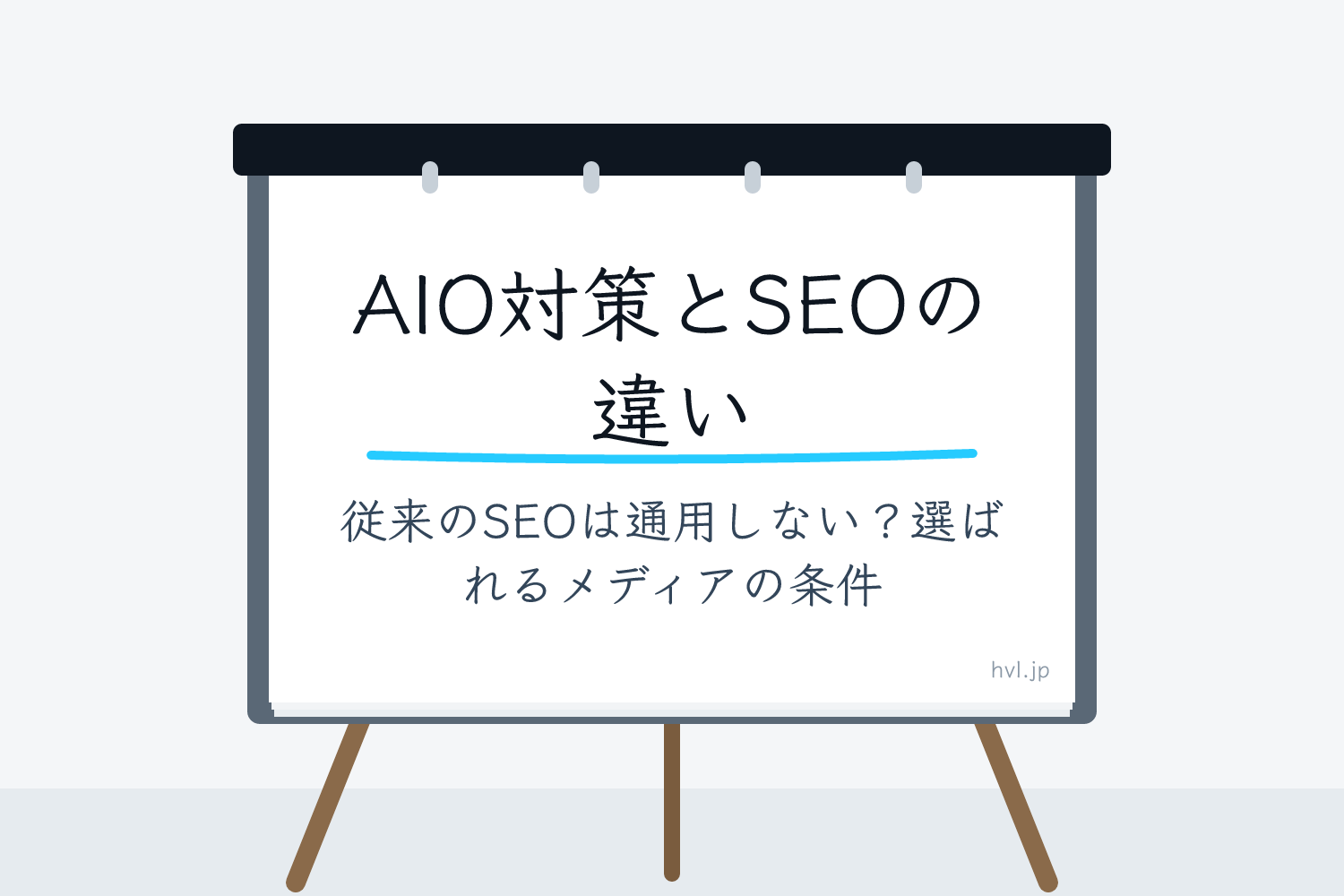 AIO対策とSEOの違い

従来のSEOは通用しない？選ばれるメディアの条件

hvl.jp